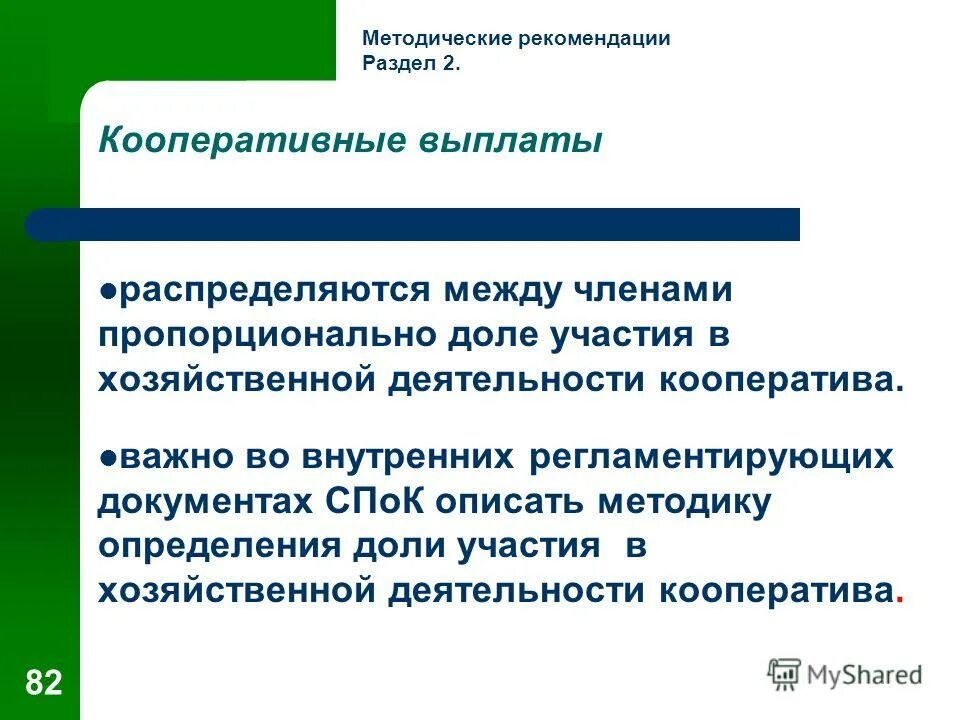 Методические рекомендации
Раздел 2.

Кооперативные выплаты

●распределяются между членами пропорционально доле участия в хозяйственной деятельности кооператива.

●важно во внутренних регламентирующих документах СПоК описать методику определения доли участия в хозяйственной деятельности кооператива.

82

MyShared